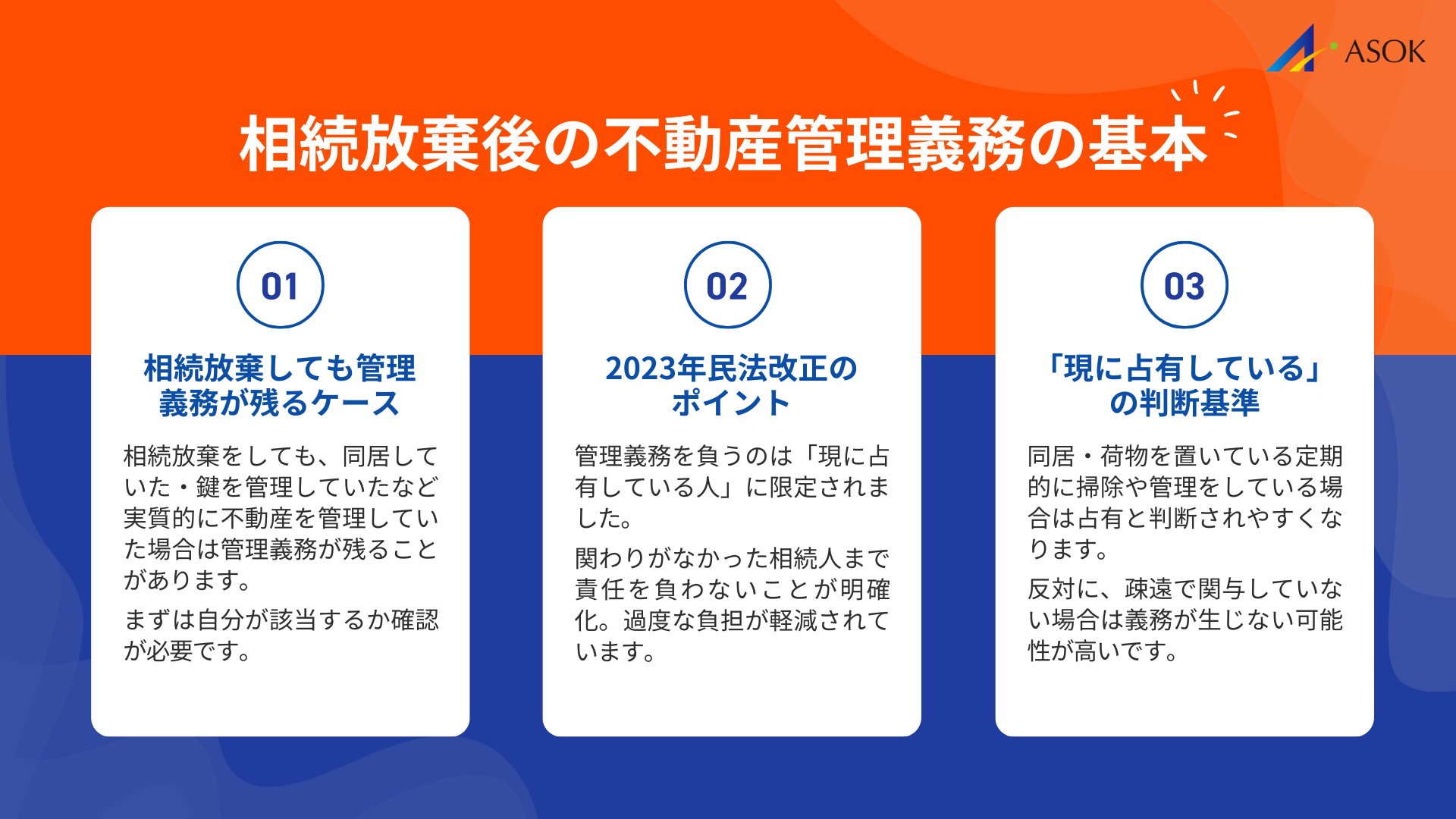 ASOK

相続放棄後の不動産管理義務の基本

01

相続放棄しても管理義務が残るケース

相続放棄をしても、同居していた・鍵を管理していたなど実質的に不動産を管理していた場合は管理義務が残ることがあります。

まずは自分が該当するか確認が必要です。

02

2023年民法改正のポイント

管理義務を負うのは「現に占有している人」に限定されました。

関わりがなかった相続人まで責任を負わないことが明確化。過度な負担が軽減されています。

03

「現に占有している」の判断基準

同居・荷物を置いている定期的に掃除や管理をしている場合は占有と判断されやすくなります。

反対に、疎遠で関与していない場合は義務が生じない可能性が高いです。